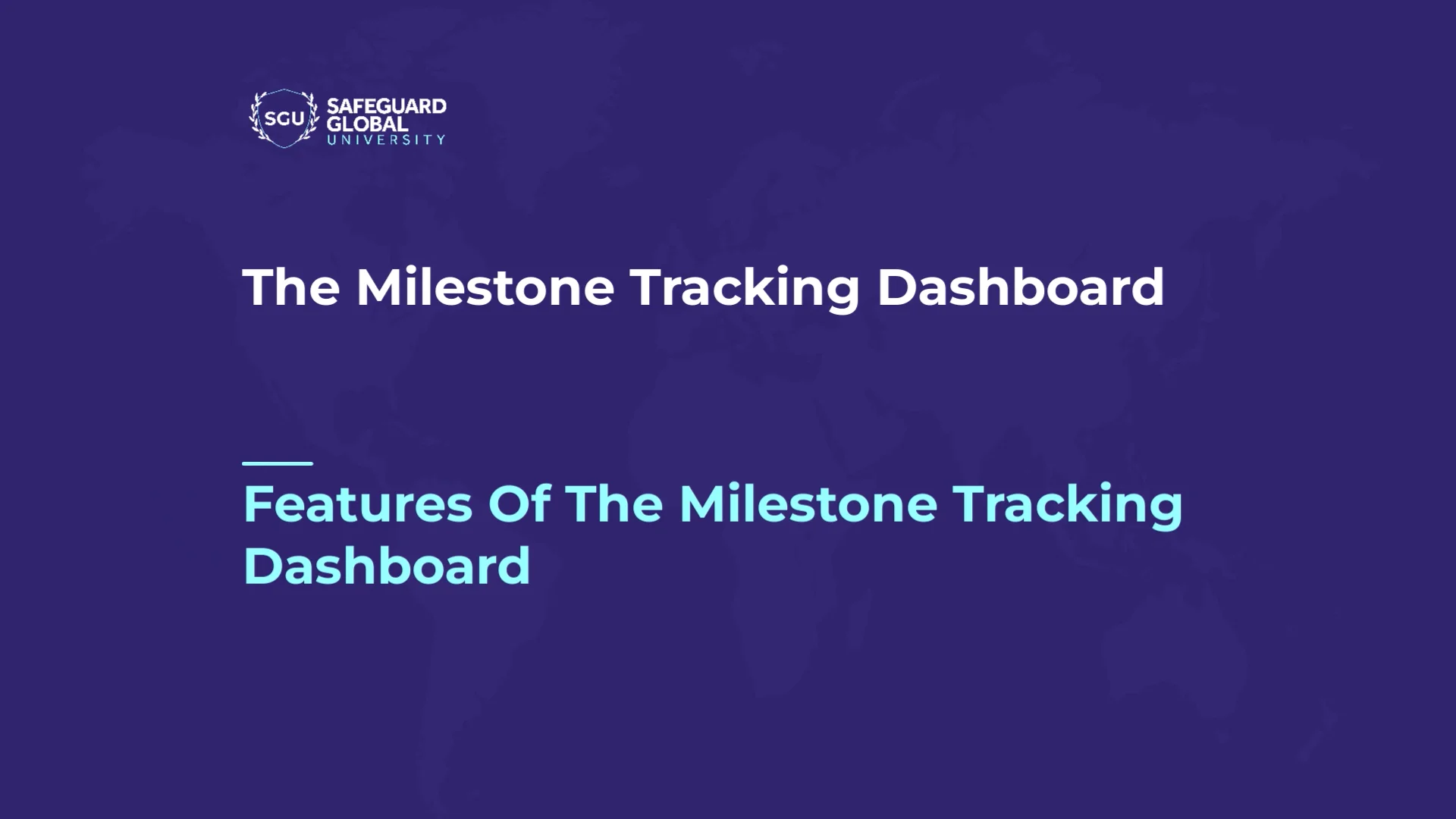 SGU SAFEGUARD GLOBAL UNIVERSITY

The Milestone Tracking Dashboard

Features Of The Milestone Tracking Dashboard